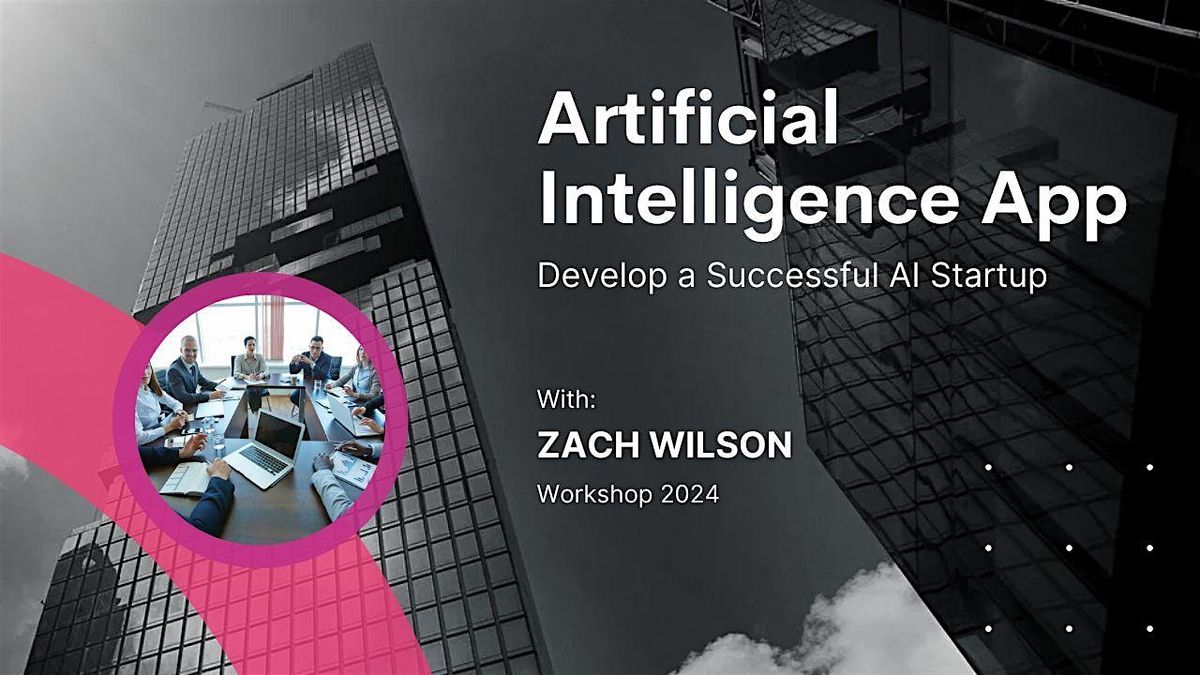 Artificial Intelligence App

Develop a Successful AI Startup

With:

ZACH WILSON

Workshop 2024